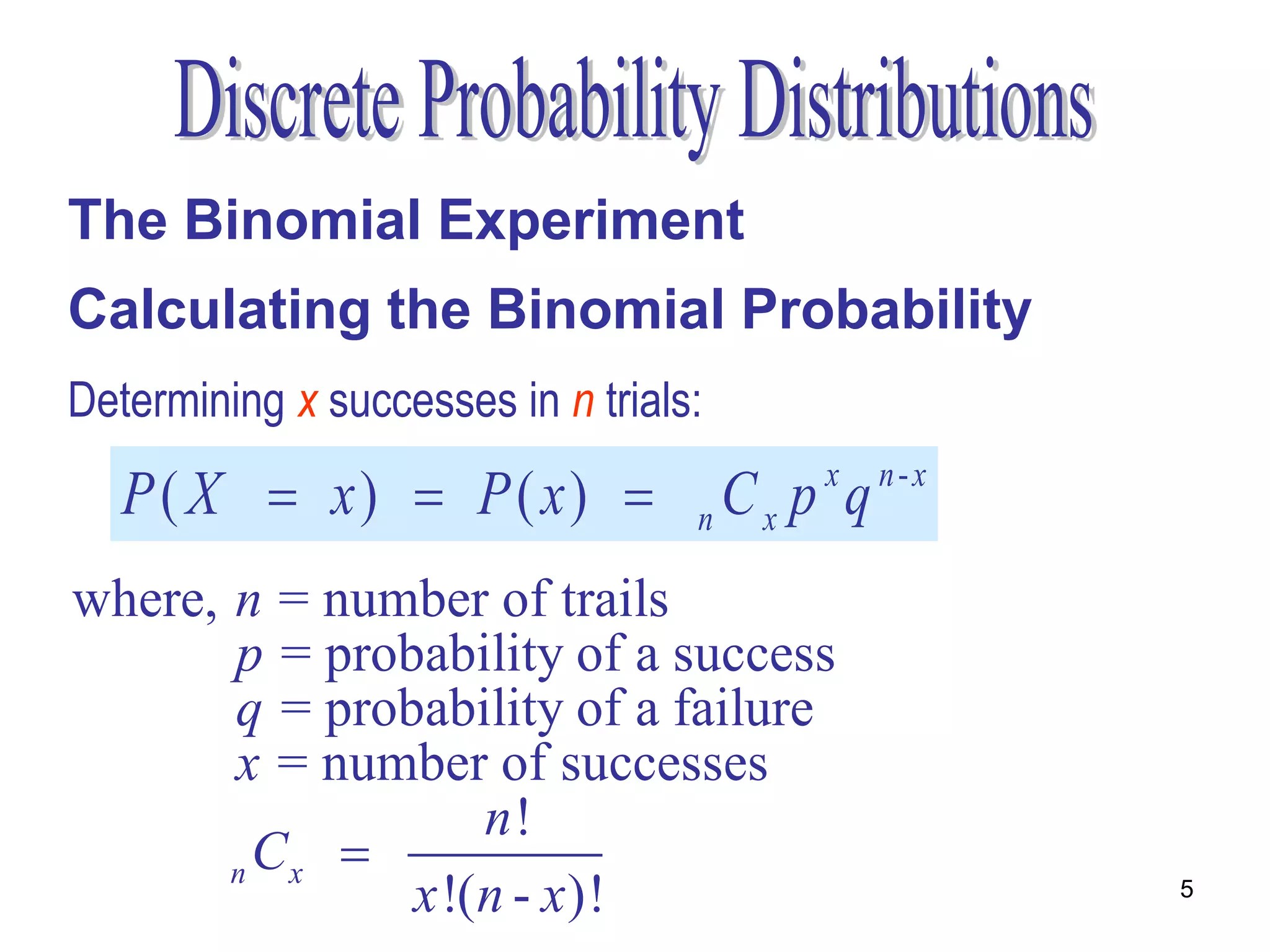 Discrete Probability Distributions

The Binomial Experiment

Calculating the Binomial Probability

Determining $x$ successes in $n$ trials:

$P(X = x) = P(x) = {}_nC_x p^x q^{n-x}$

where, $n$ = number of trails
$p$ = probability of a success
$q$ = probability of a failure
$x$ = number of successes

${}_nC_x = \frac{n!}{x!(n-x)!}$

5